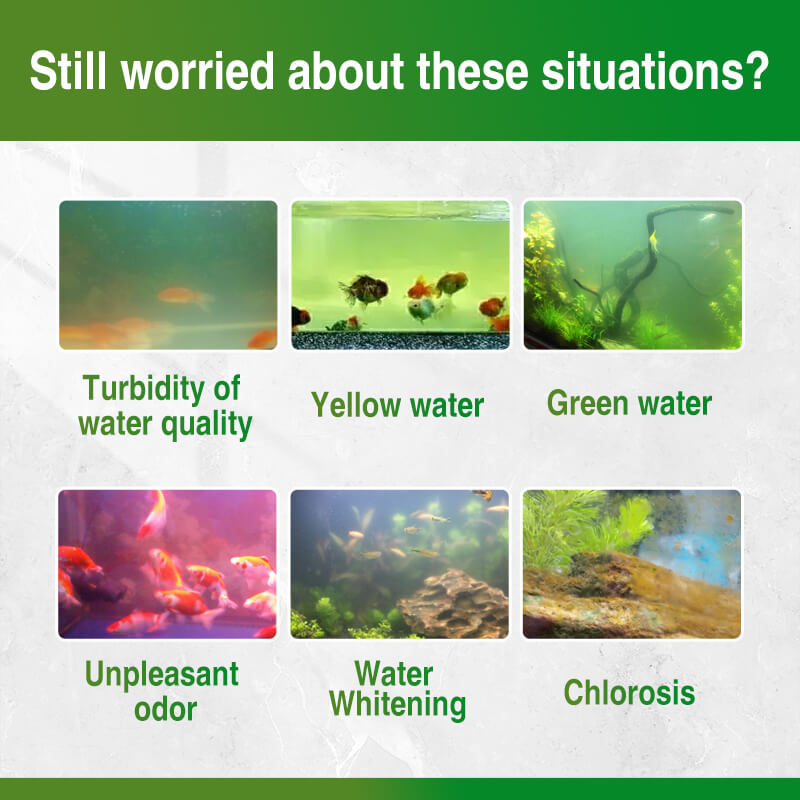 Still worried about these situations?

Turbidity of water quality

Yellow water

Green water

Unpleasant odor

Water Whitening

Chlorosis